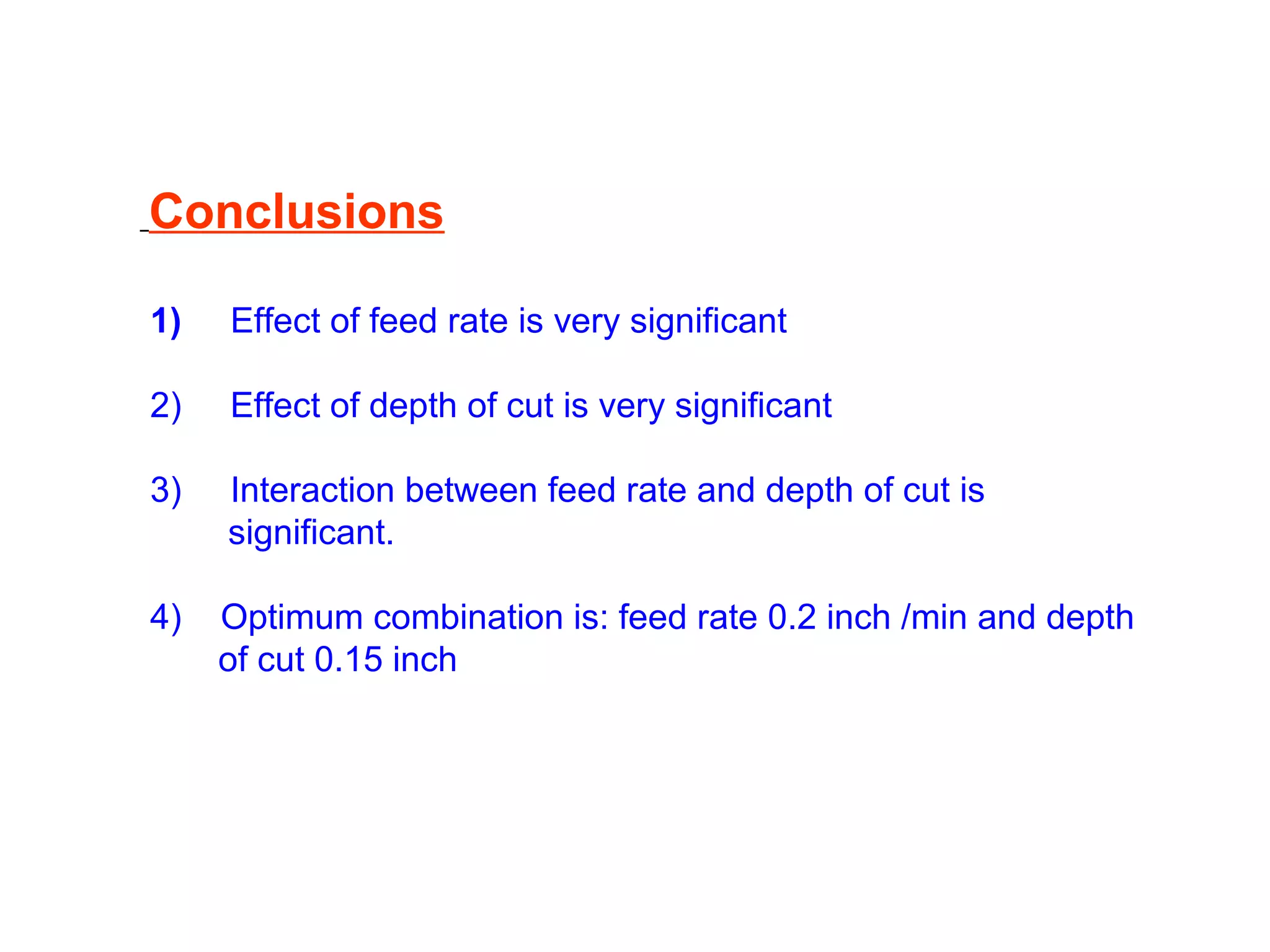 Conclusions

1) Effect of feed rate is very significant

2) Effect of depth of cut is very significant

3) Interaction between feed rate and depth of cut is significant.

4) Optimum combination is: feed rate 0.2 inch /min and depth of cut 0.15 inch